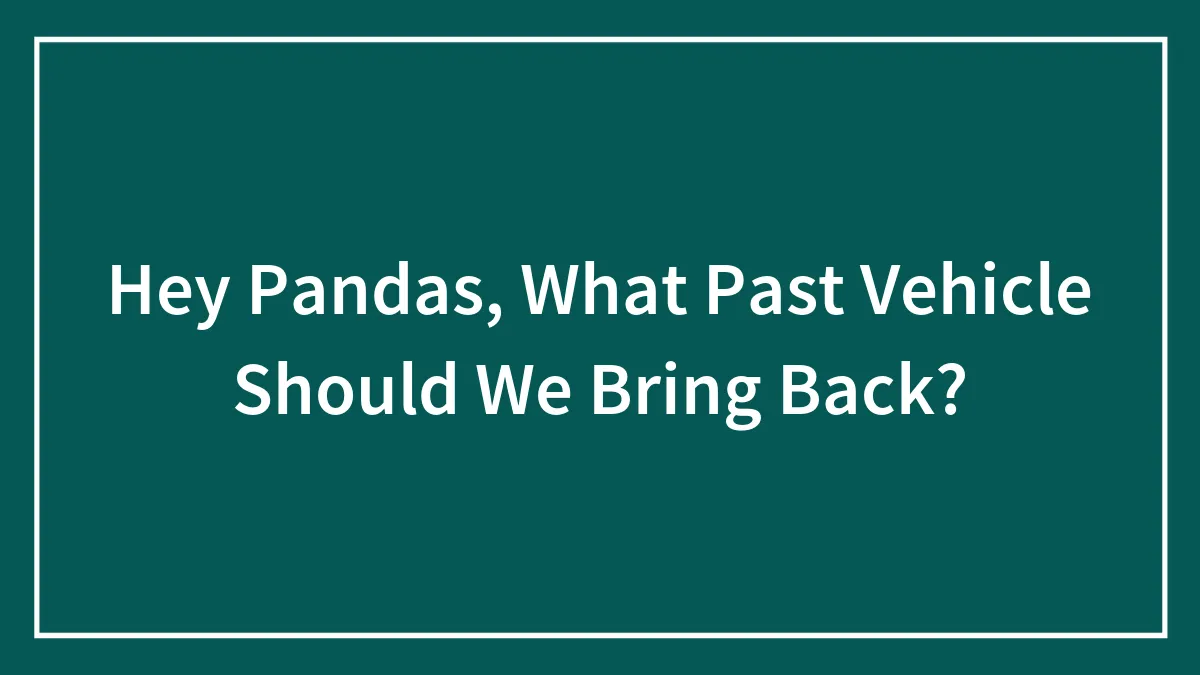 Hey Pandas, What Past Vehicle Should We Bring Back?